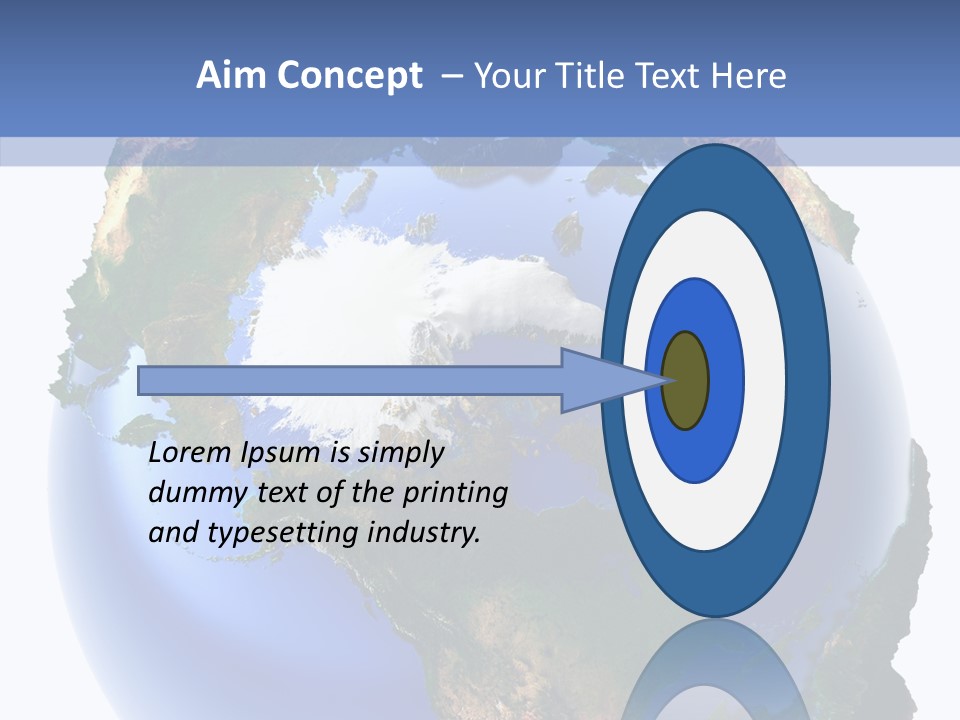 Aim Concept – Your Title Text Here

Lorem Ipsum is simply dummy text of the printing and typesetting industry.